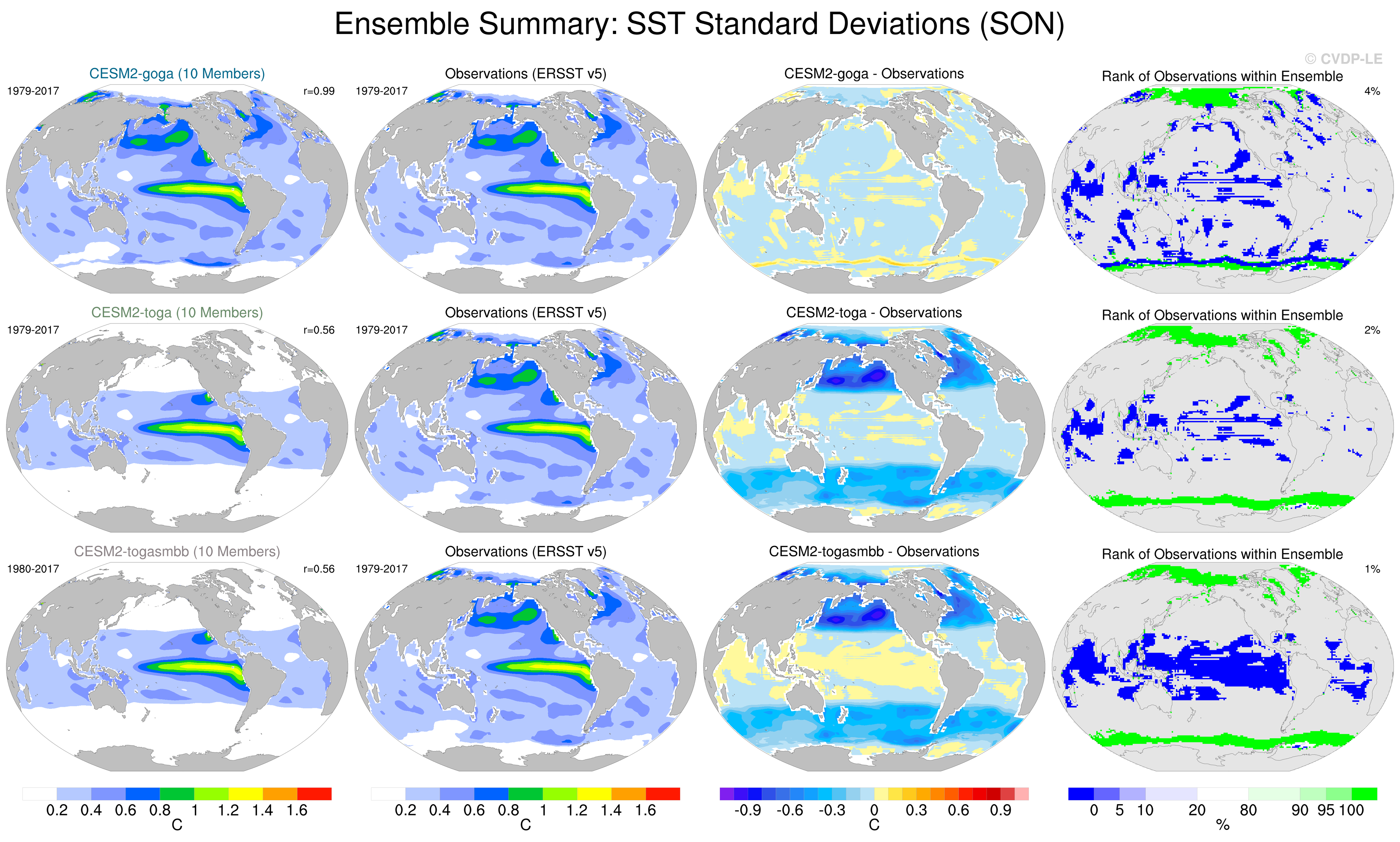 Ensemble Summary: SST Standard Deviations (SON)

© CVDP-LE

CESM2-goga (10 Members)
1979-2017
r=0.99

Observations (ERSST v5)
1979-2017

CESM2-goga - Observations

Rank of Observations within Ensemble
4%

CESM2-toga (10 Members)
1979-2017
r=0.56

Observations (ERSST v5)
1979-2017

CESM2-toga - Observations

Rank of Observations within Ensemble
2%

CESM2-togasmbb (10 Members)
1980-2017
r=0.56

Observations (ERSST v5)
1979-2017

CESM2-togasmbb - Observations

Rank of Observations within Ensemble
1%

0.2 0.4 0.6 0.8 1 1.2 1.4 1.6
C

0.2 0.4 0.6 0.8 1 1.2 1.4 1.6
C

-0.9 -0.6 -0.3 0 0.3 0.6 0.9
C

0 5 10 20 80 90 95 100
%